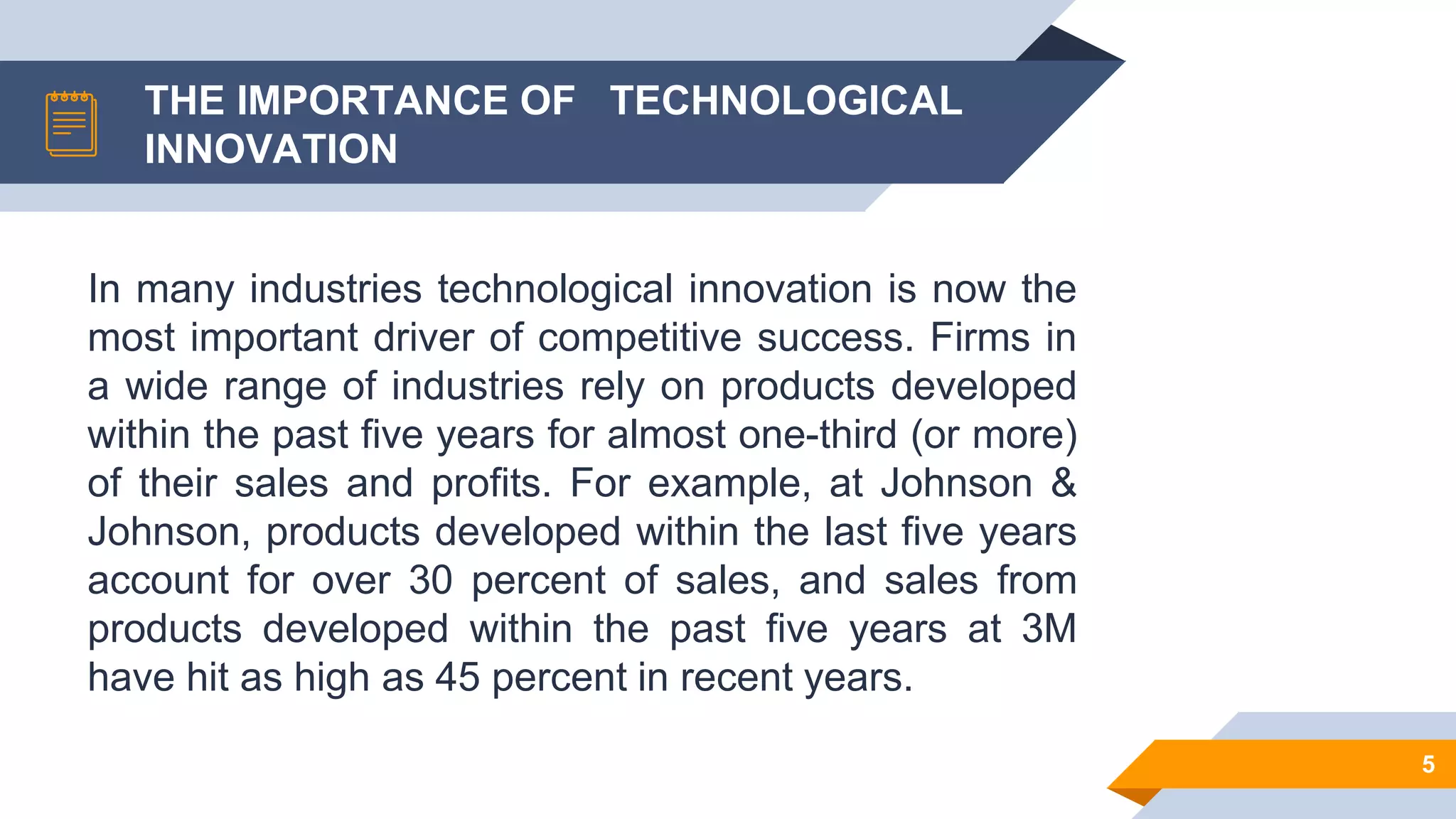 THE IMPORTANCE OF TECHNOLOGICAL INNOVATION

In many industries technological innovation is now the most important driver of competitive success. Firms in a wide range of industries rely on products developed within the past five years for almost one-third (or more) of their sales and profits. For example, at Johnson & Johnson, products developed within the last five years account for over 30 percent of sales, and sales from products developed within the past five years at 3M have hit as high as 45 percent in recent years.

5